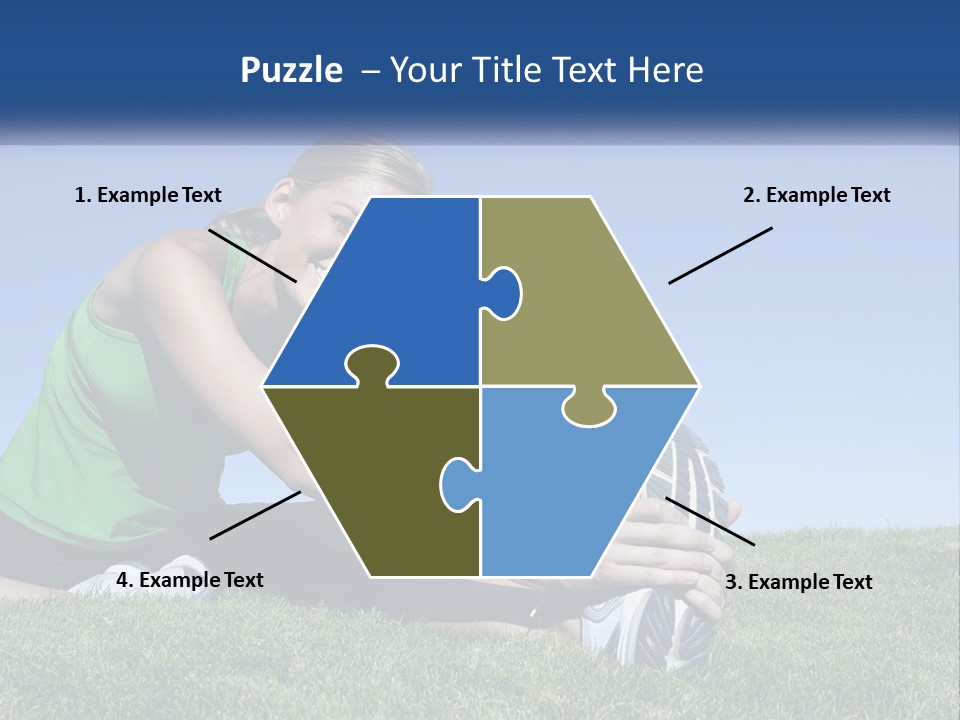 Puzzle – Your Title Text Here

1. Example Text

2. Example Text

4. Example Text

3. Example Text